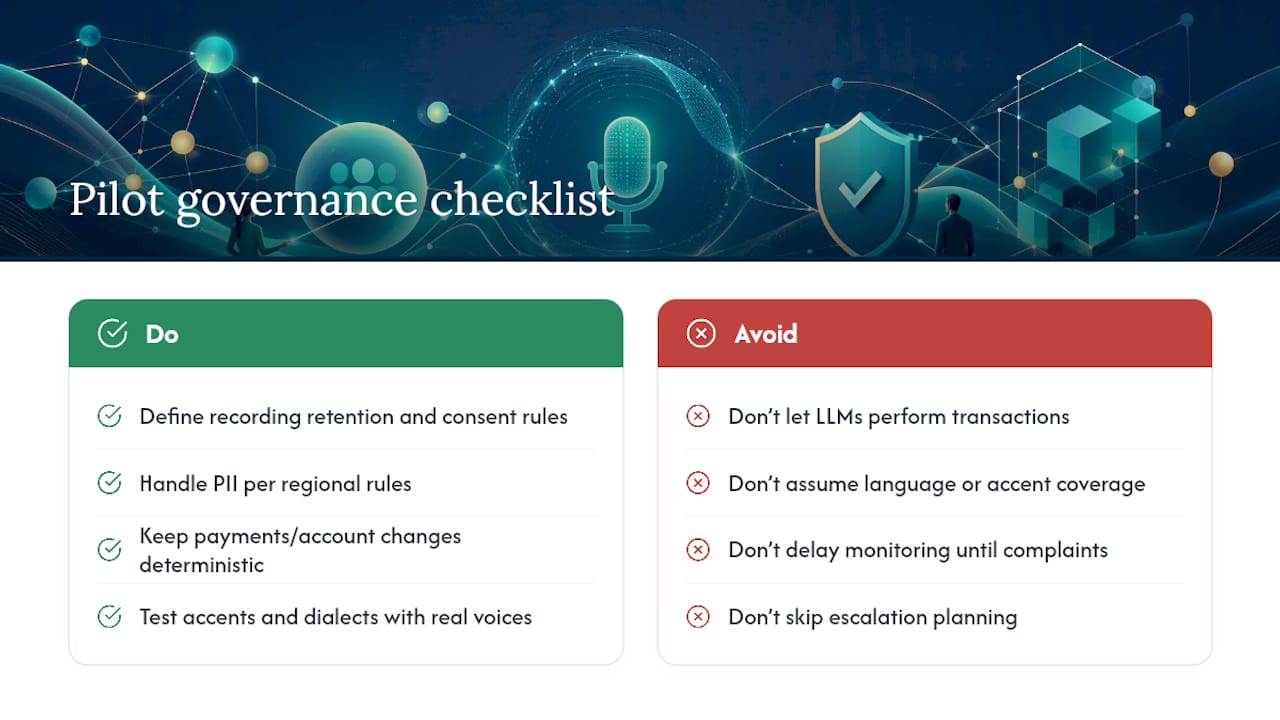 Pilot governance checklist

Do

Define recording retention and consent rules

Handle PII per regional rules

Keep payments/account changes deterministic

Test accents and dialects with real voices

Avoid

Don't let LLMs perform transactions

Don't assume language or accent coverage

Don't delay monitoring until complaints

Don't skip escalation planning